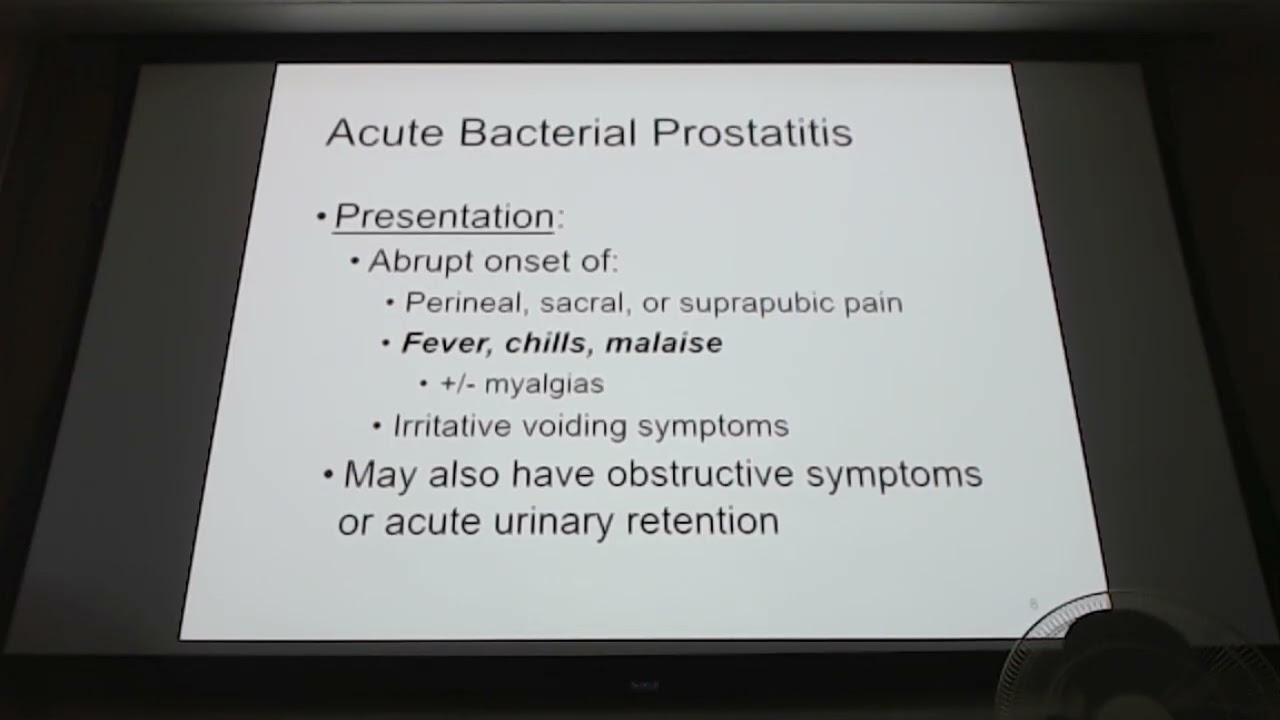 Acute Bacterial Prostatitis

• Presentation:
  • Abrupt onset of:
    • Perineal, sacral, or suprapubic pain
    • Fever, chills, malaise
      • +/- myalgias
  • Irritative voiding symptoms
• May also have obstructive symptoms or acute urinary retention

8